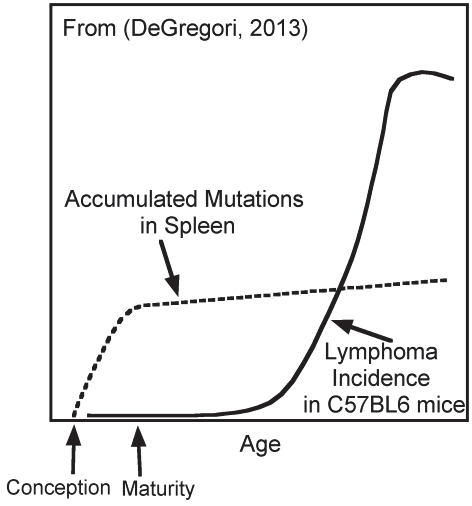 From (DeGregori, 2013)

Accumulated Mutations in Spleen

Lymphoma Incidence in C57BL6 mice

Age

Conception

Maturity